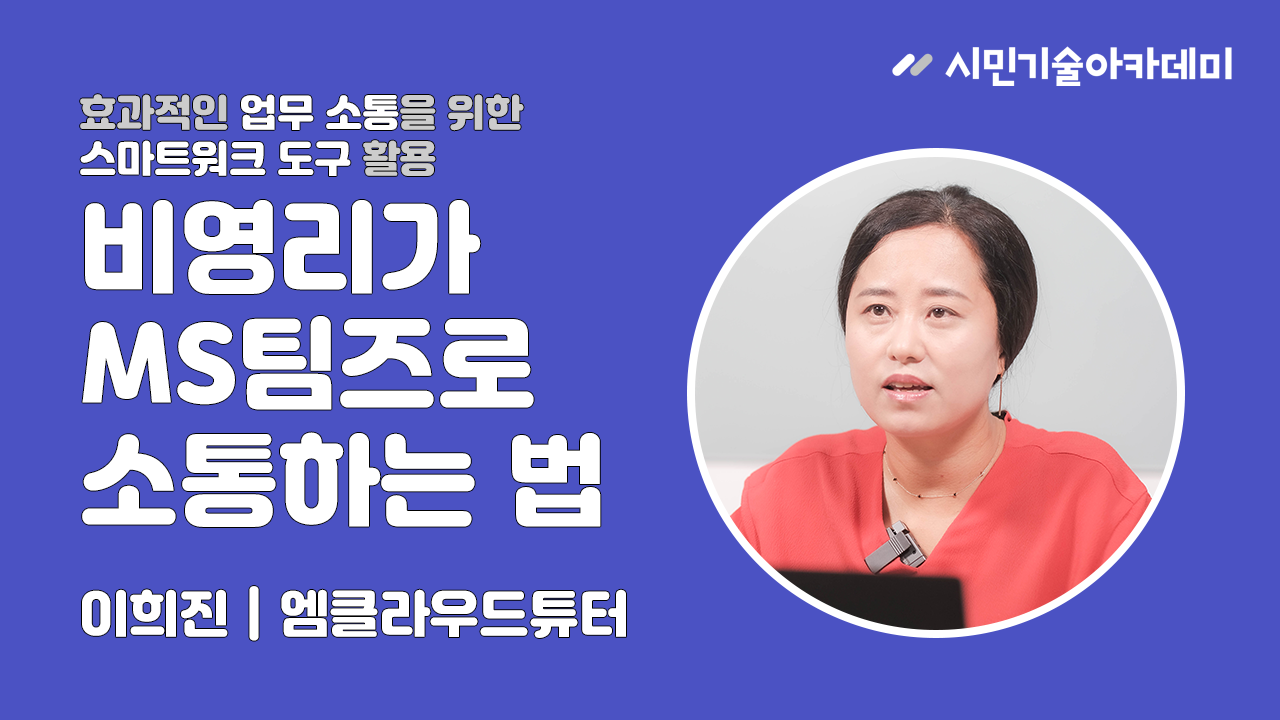 시민기술아카데미

효과적인 업무 소통을 위한
스마트워크 도구 활용

비영리가
MS팀즈로
소통하는 법

이희진 | 엠클라우드튜터